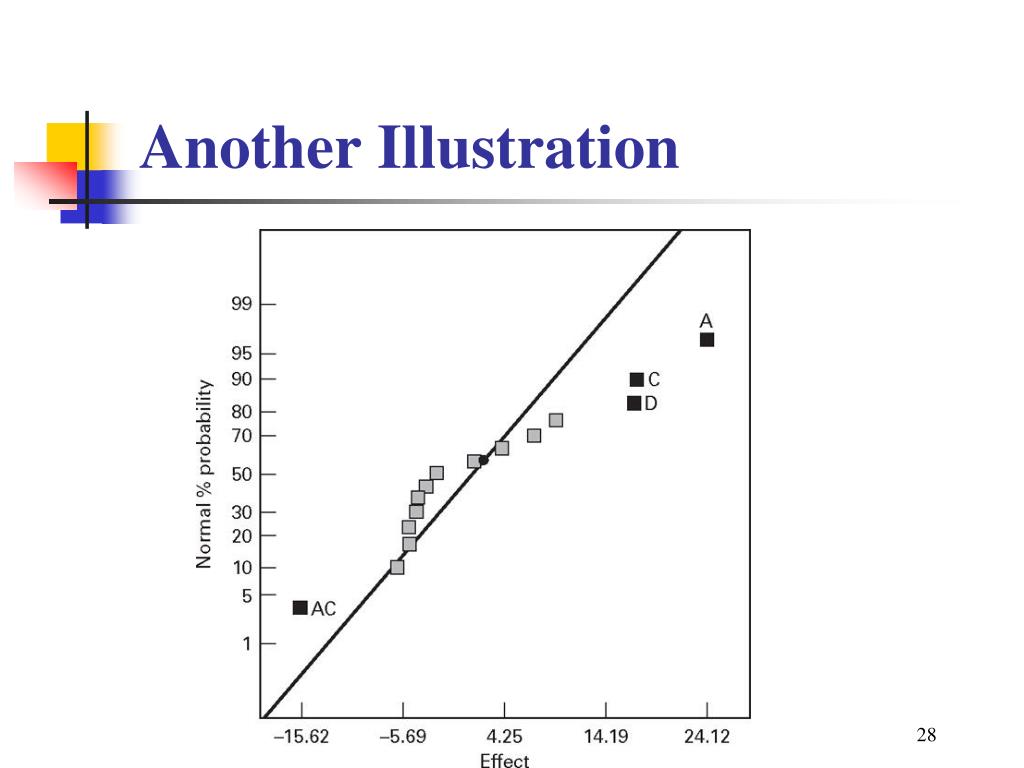 Another Illustration

Normal % probability

99
95
90
80
70
50
30
20
10
5
1

A
C
D
AC

−15.62
−5.69
4.25
14.19
24.12
Effect

28